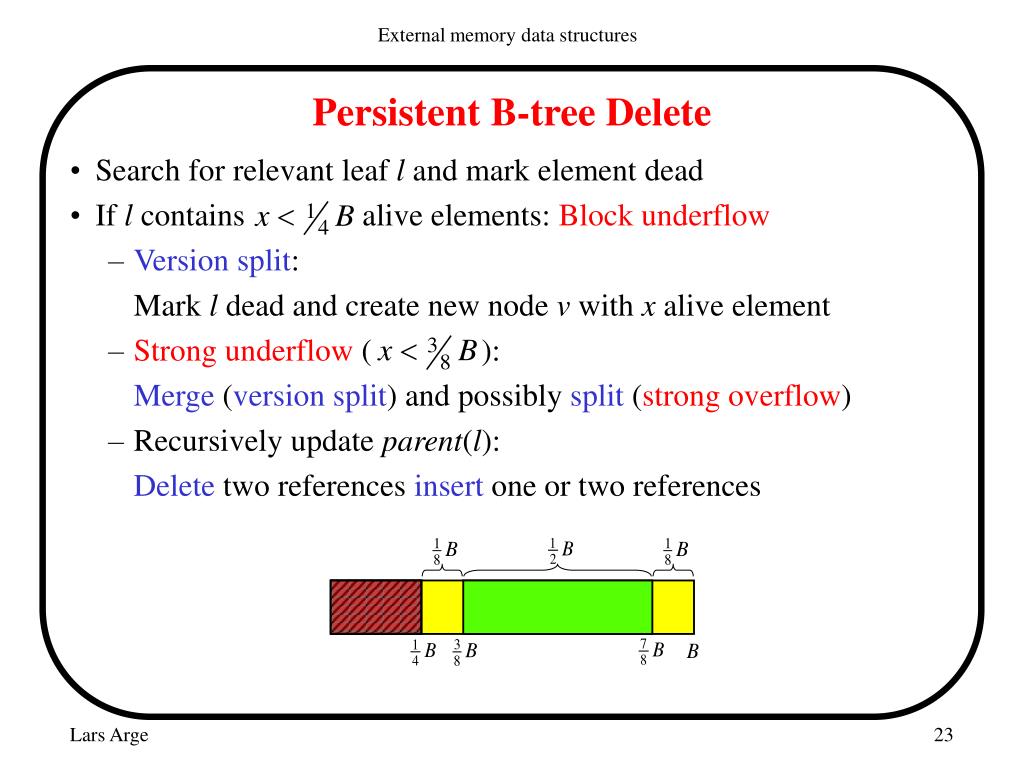 External memory data structures

Persistent B-tree Delete

• Search for relevant leaf $l$ and mark element dead
• If $l$ contains $x < \frac{1}{4}B$ alive elements: Block underflow
– Version split:
Mark $l$ dead and create new node $v$ with $x$ alive element
– Strong underflow ( $x < \frac{3}{8}B$ ):
Merge (version split) and possibly split (strong overflow)
– Recursively update $parent(l)$:
Delete two references insert one or two references

$\frac{1}{8}B$ $\frac{1}{2}B$ $\frac{1}{8}B$

$\frac{1}{4}B$ $\frac{3}{8}B$ $\frac{7}{8}B$ $B$

Lars Arge

23